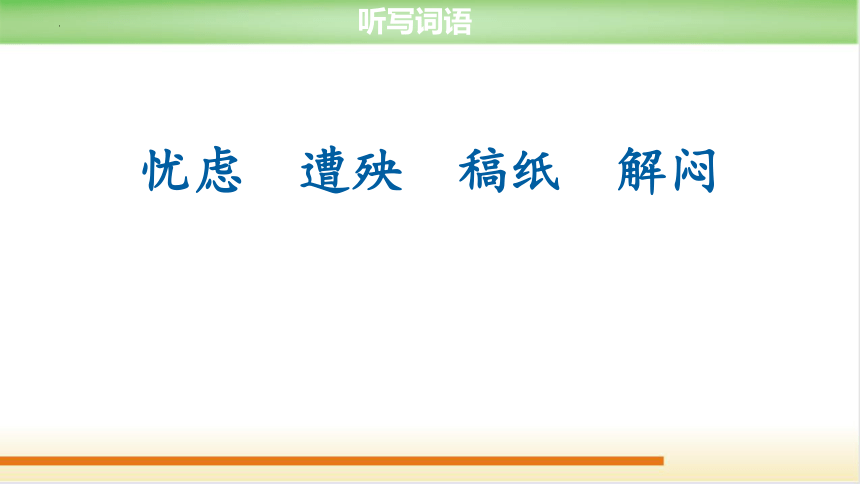 听写词语

忧虑　遭殃　稿纸　解闷